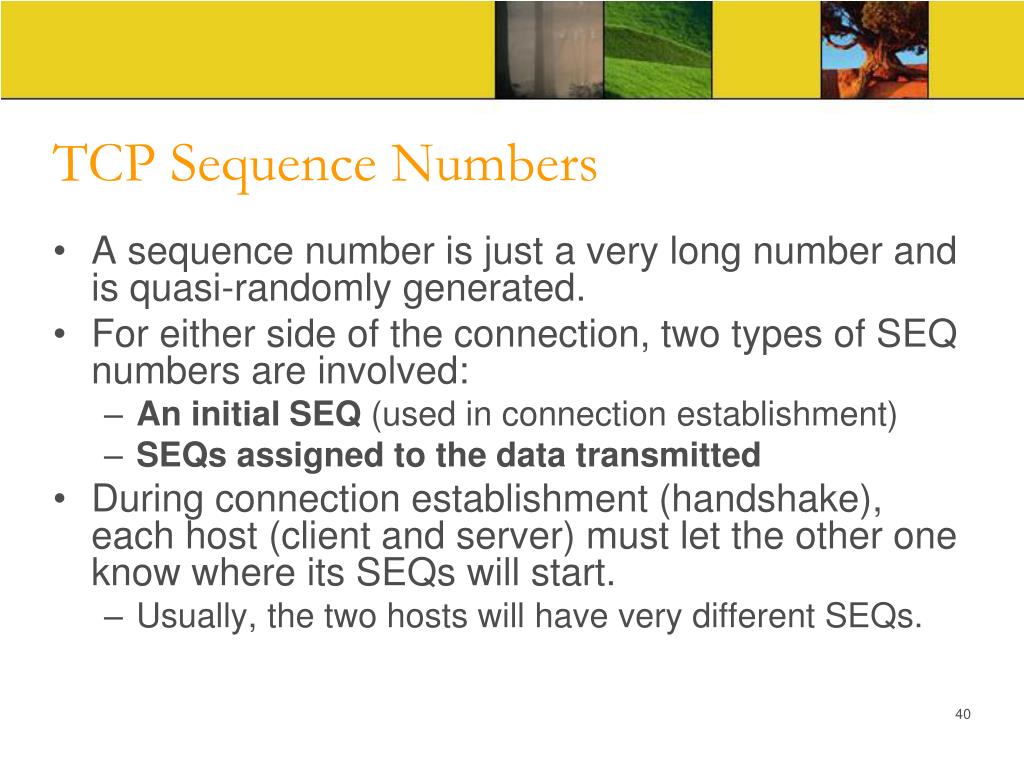 TCP Sequence Numbers

• A sequence number is just a very long number and is quasi-randomly generated.
• For either side of the connection, two types of SEQ numbers are involved:
– An initial SEQ (used in connection establishment)
– SEQs assigned to the data transmitted
• During connection establishment (handshake), each host (client and server) must let the other one know where its SEQs will start.
– Usually, the two hosts will have very different SEQs.

40